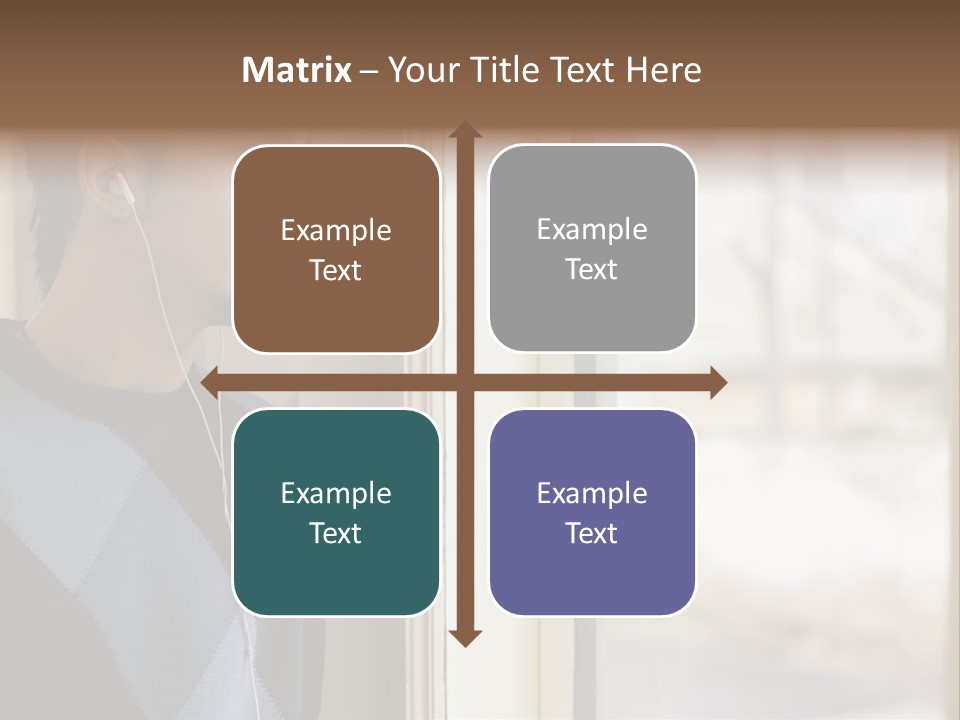 Matrix – Your Title Text Here

Example Text

Example Text

Example Text

Example Text